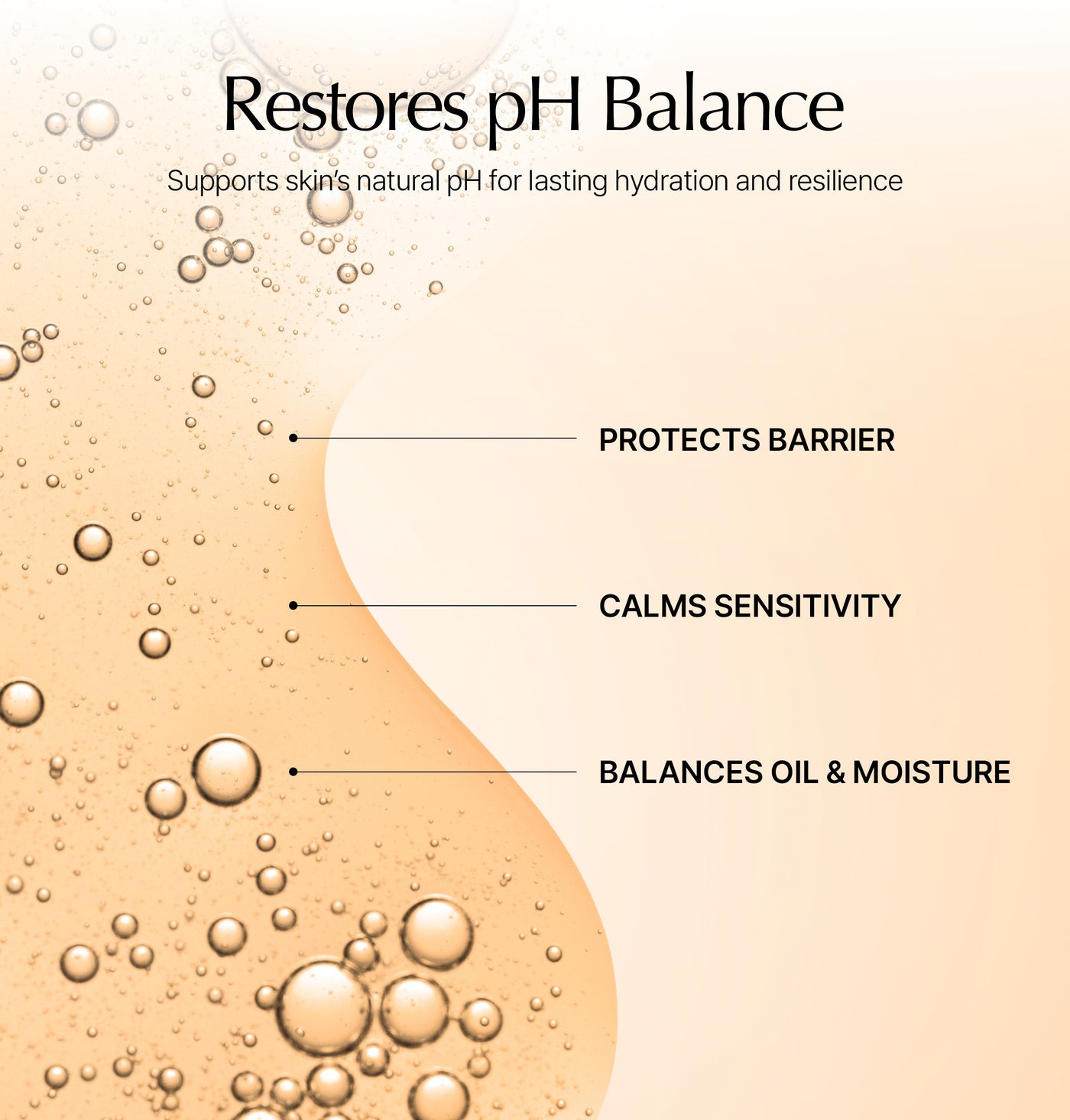 Restores pH Balance

Supports skin's natural pH for lasting hydration and resilience

PROTECTS BARRIER

CALMS SENSITIVITY

BALANCES OIL & MOISTURE